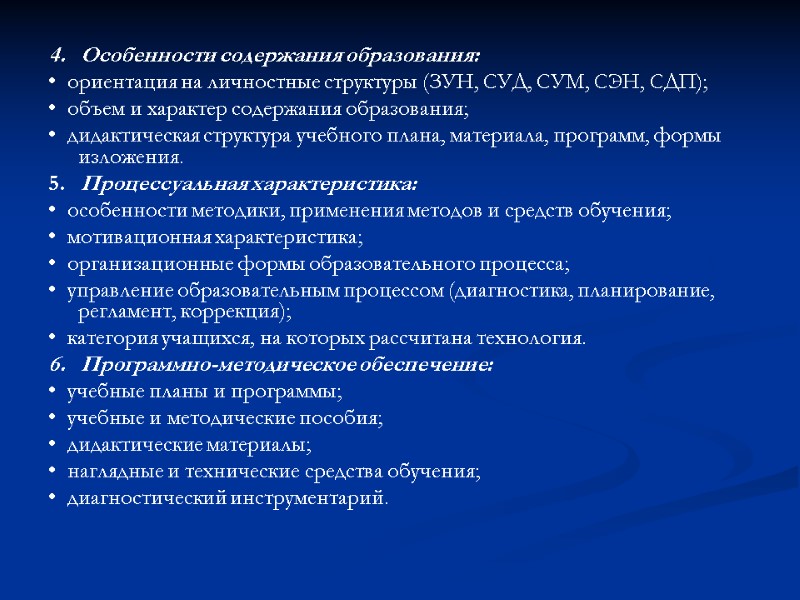 4. Особенности содержания образования:
• ориентация на личностные структуры (ЗУН, СУД, СУМ, СЭН, СДП);
• объем и характер содержания образования;
• дидактическая структура учебного плана, материала, программ, формы изложения.
5. Процессуальная характеристика:
• особенности методики, применения методов и средств обучения;
• мотивационная характеристика;
• организационные формы образовательного процесса;
• управление образовательным процессом (диагностика, планирование, регламент, коррекция);
• категория учащихся, на которых рассчитана технология.
6. Программно-методическое обеспечение:
• учебные планы и программы;
• учебные и методические пособия;
• дидактические материалы;
• наглядные и технические средства обучения;
• диагностический инструментарий.